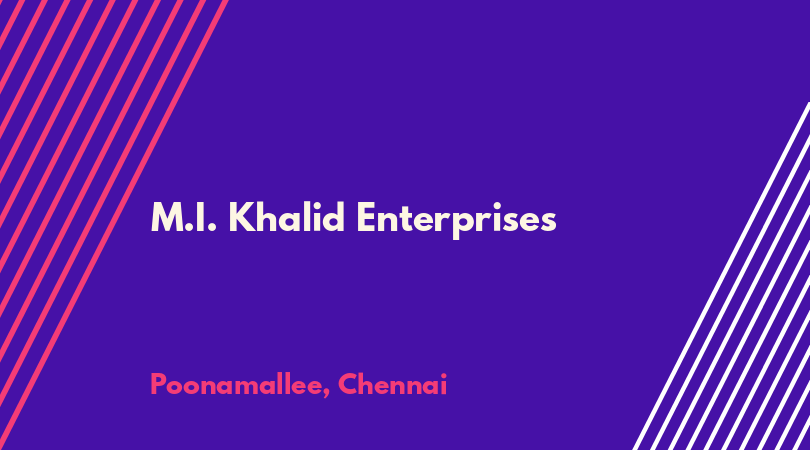 M.I. Khalid Enterprises

Poonamallee, Chennai